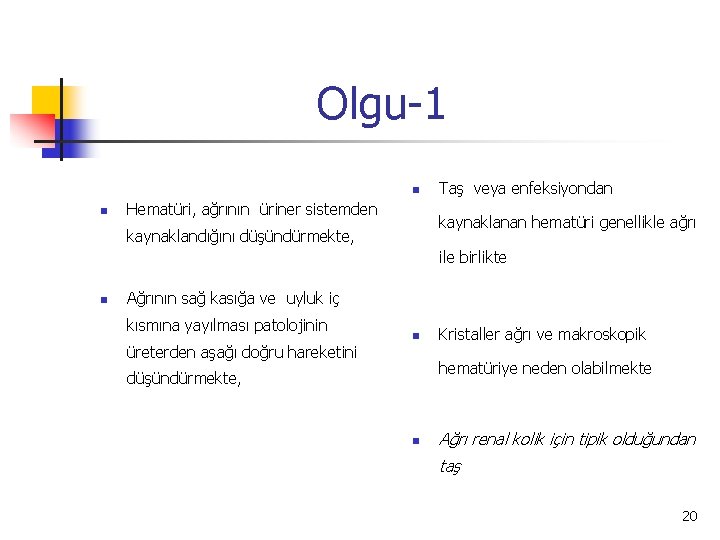 Olgu-1

- Hematüri, ağrının üriner sistemden kaynaklandığını düşündürmekte,

- Ağrının sağ kasığa ve uyluk iç kısmına yayılması patolojinin üreterden aşağı doğru hareketini düşündürmekte,

- Taş veya enfeksiyondan kaynaklanan hematüri genellikle ağrı ile birlikte

- Kristaller ağrı ve makroskopik hematüriye neden olabilmekte

- Ağrı renal kolik için tipik olduğundan taş

20